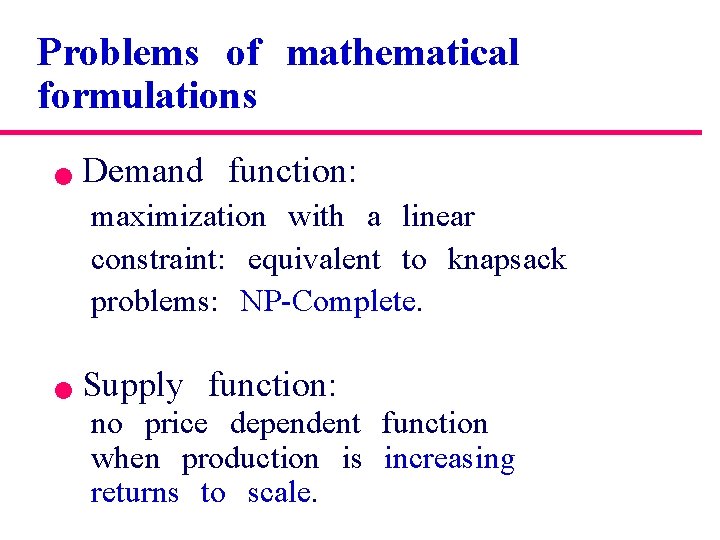 Problems of mathematical formulations

Demand function:
maximization with a linear constraint: equivalent to knapsack problems: NP-Complete.

Supply function:
no price dependent function when production is increasing returns to scale.